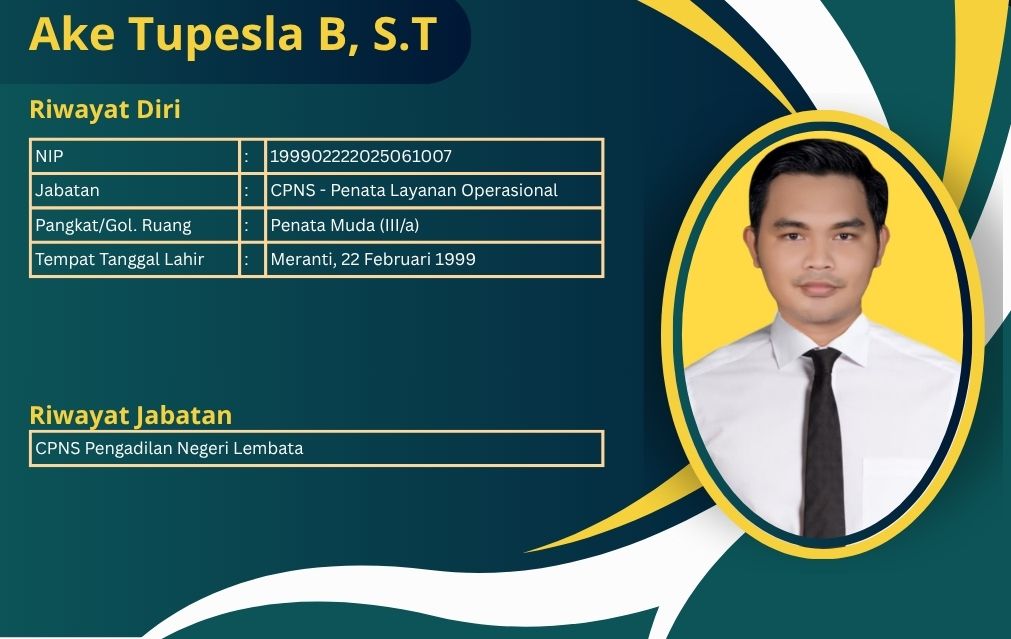 Ake Tupesla B, S.T

Riwayat Diri

| NIP | : | 199902222025061007 |
|---|---|---|
| Jabatan | : | CPNS - Penata Layanan Operasional |
| Pangkat/Gol. Ruang | : | Penata Muda (III/a) |
| Tempat Tanggal Lahir | : | Meranti, 22 Februari 1999 |

Riwayat Jabatan

| CPNS Pengadilan Negeri Lembata |
|---|